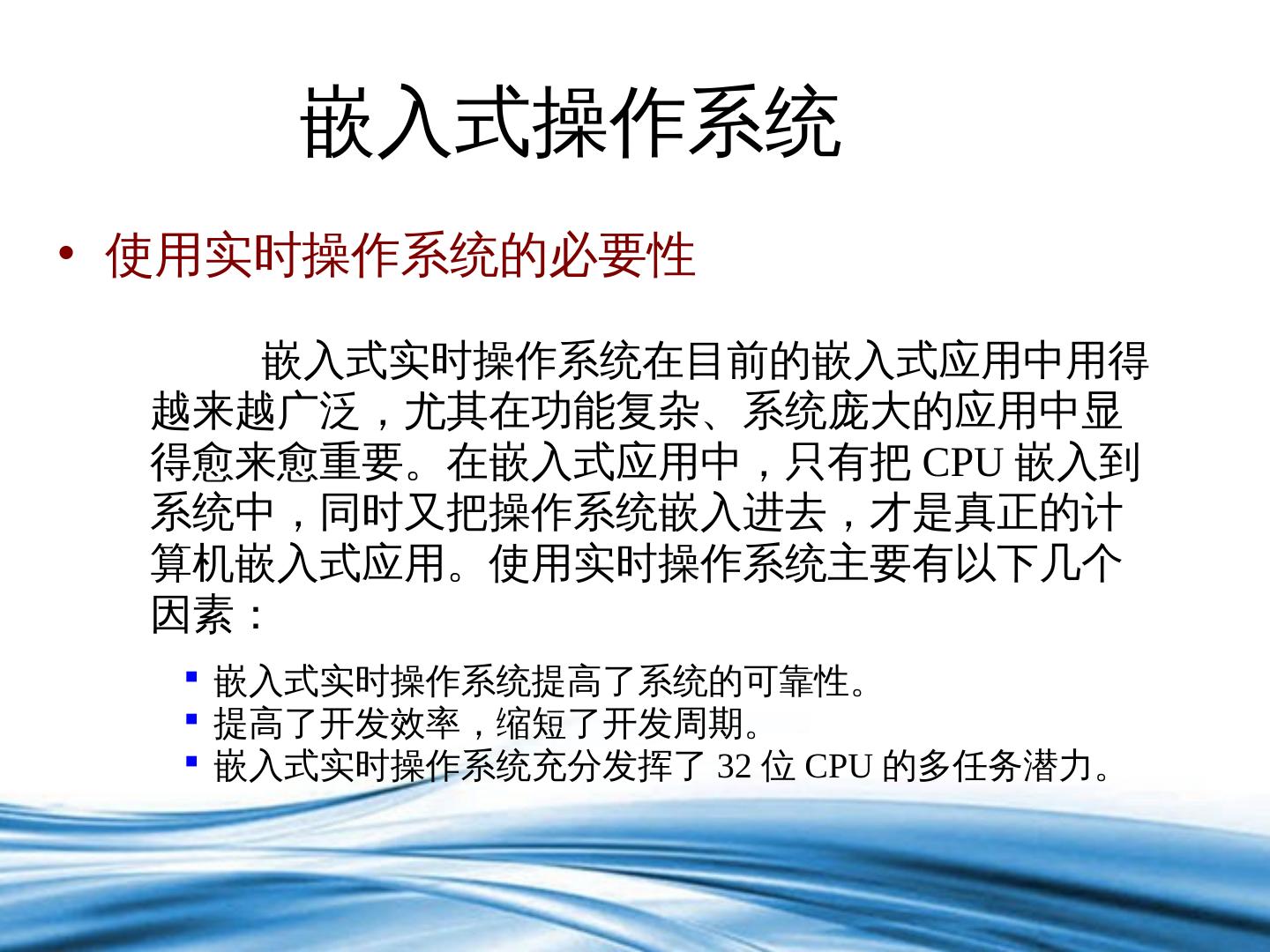 嵌入式操作系统

• 使用实时操作系统的必要性

嵌入式实时操作系统在目前的嵌入式应用中用得越来越广泛，尤其在功能复杂、系统庞大的应用中显得愈来愈重要。在嵌入式应用中，只有把 CPU 嵌入到系统中，同时又把操作系统嵌入进去，才是真正的计算机嵌入式应用。使用实时操作系统主要有以下几个因素：

▪ 嵌入式实时操作系统提高了系统的可靠性。
▪ 提高了开发效率，缩短了开发周期。
▪ 嵌入式实时操作系统充分发挥了 32 位 CPU 的多任务潜力。